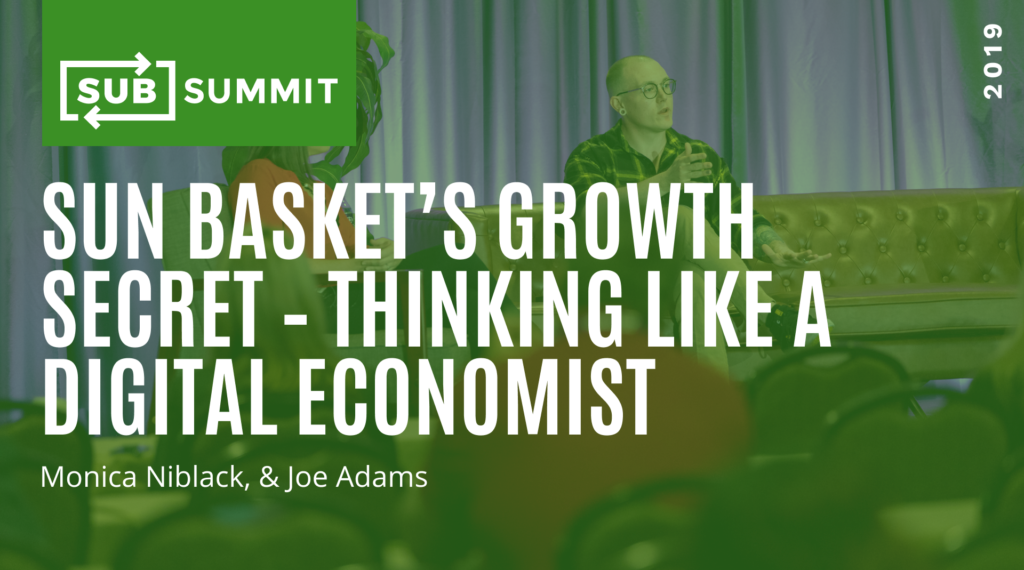 SUB SUMMIT

2019

SUN BASKET'S GROWTH SECRET - THINKING LIKE A DIGITAL ECONOMIST

Monica Niblack, & Joe Adams